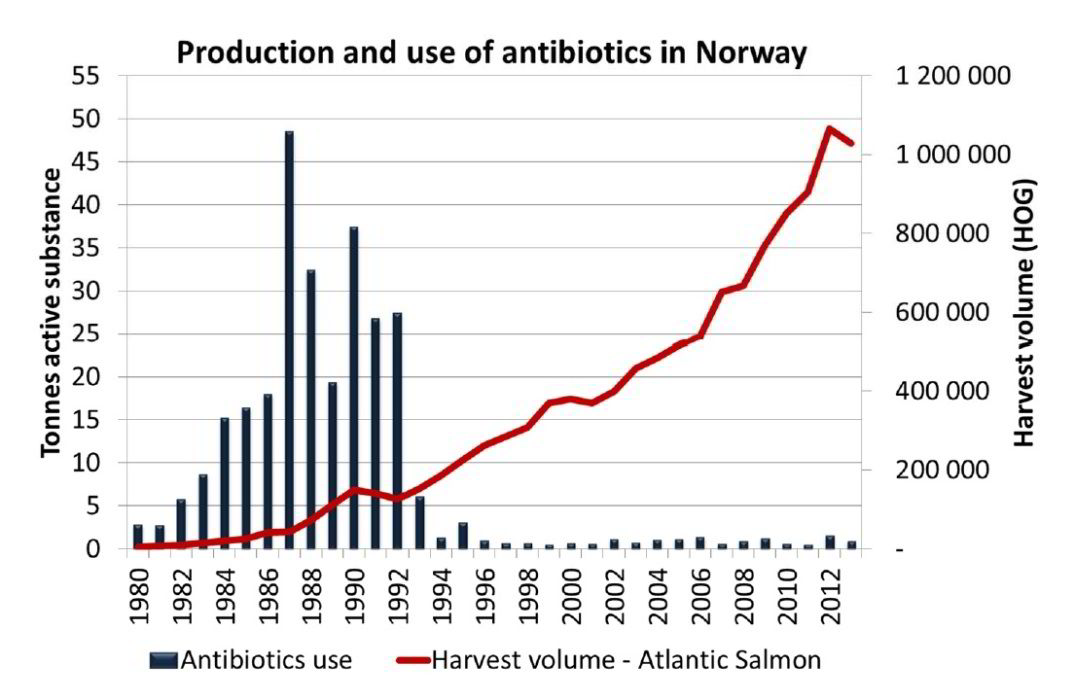 Production and use of antibiotics in Norway

Tonnes active substance

55
50
45
40
35
30
25
20
15
10
5
0

1 200 000
1 000 000
800 000
600 000
400 000
200 000
-

Harvest volume (HOG)

1980
1982
1984
1986
1988
1990
1992
1994
1996
1998
2000
2002
2004
2006
2008
2010
2012

Antibiotics use
Harvest volume - Atlantic Salmon